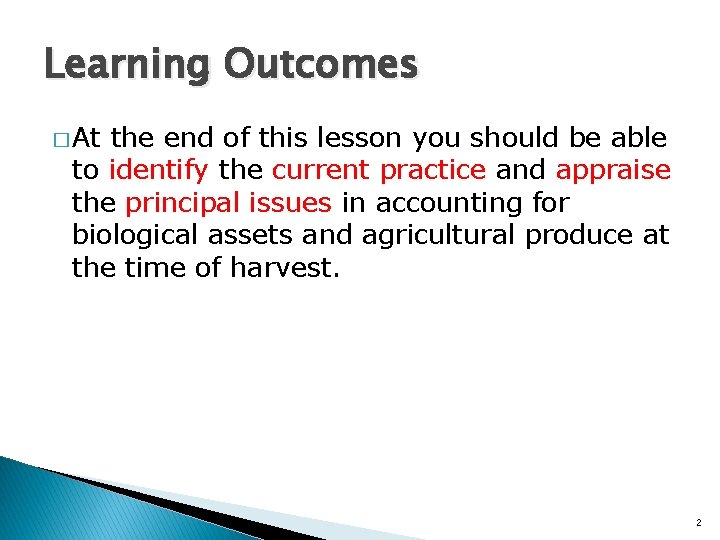 Learning Outcomes

□ At the end of this lesson you should be able to identify the current practice and appraise the principal issues in accounting for biological assets and agricultural produce at the time of harvest.

2